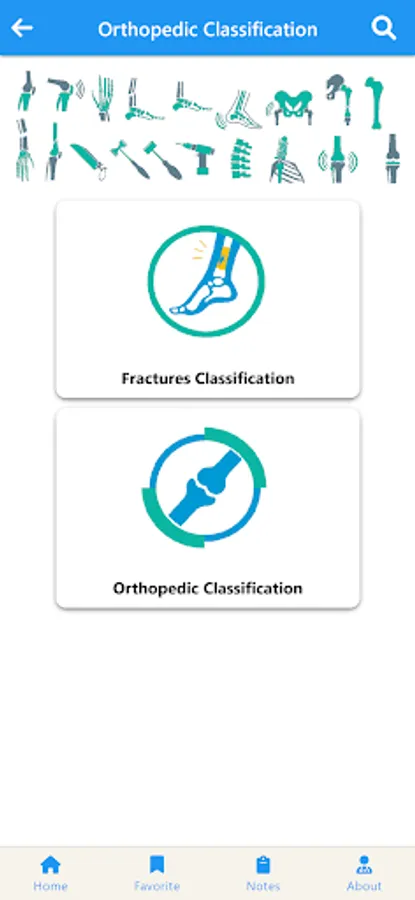 Orthopedic Classification

Fractures Classification

Orthopedic Classification

Home Favorite Notes About